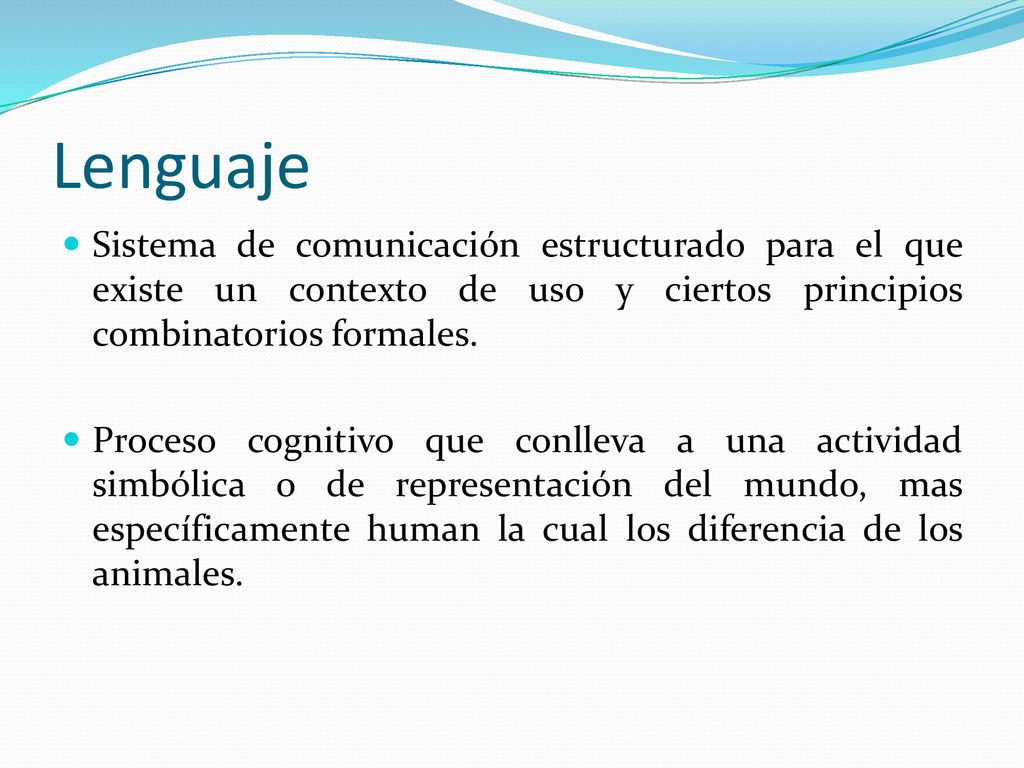 Lenguaje

Sistema de comunicación estructurado para el que existe un contexto de uso y ciertos principios combinatorios formales.

Proceso cognitivo que conlleva a una actividad simbólica o de representación del mundo, mas específicamente human la cual los diferencia de los animales.